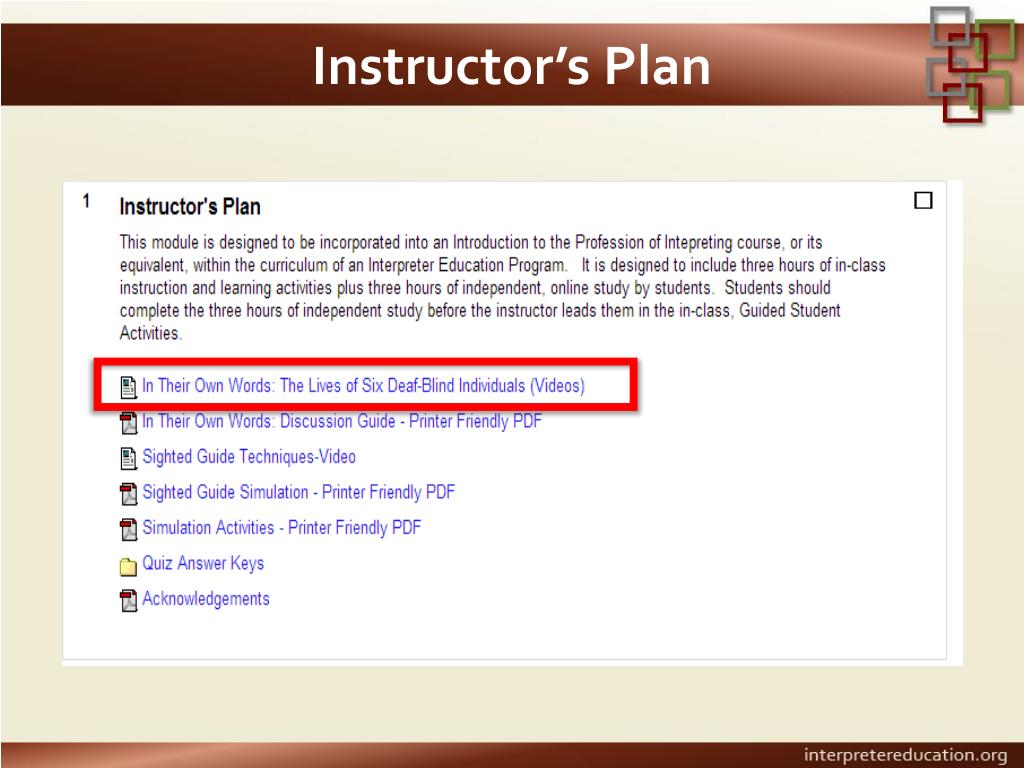 Instructor's Plan

1

Instructor's Plan

This module is designed to be incorporated into an Introduction to the Profession of Intepreting course, or its equivalent, within the curriculum of an Interpreter Education Program. It is designed to include three hours of in-class instruction and learning activities plus three hours of independent, online study by students. Students should complete the three hours of independent study before the instructor leads them in the in-class, Guided Student Activities.

In Their Own Words: The Lives of Six Deaf-Blind Individuals (Videos)

In Their Own Words: Discussion Guide - Printer Friendly PDF

Sighted Guide Techniques-Video

Sighted Guide Simulation - Printer Friendly PDF

Simulation Activities - Printer Friendly PDF

Quiz Answer Keys

Acknowledgements

interpretereducation.org